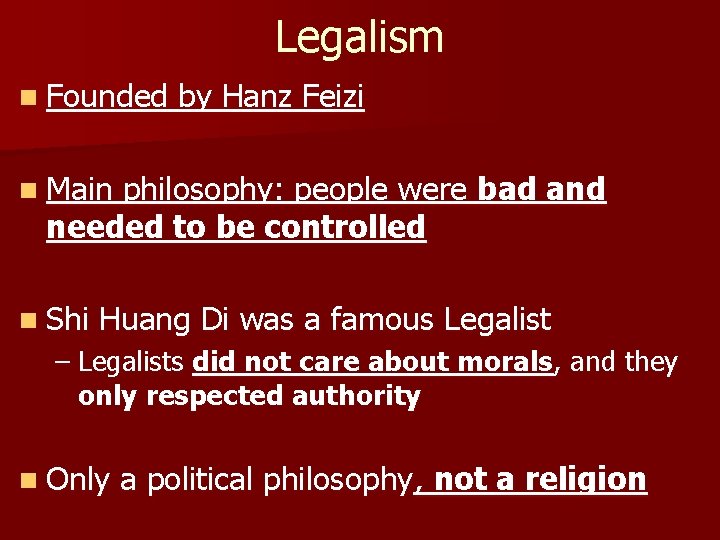 Legalism

Founded by Hanz Feizi

Main philosophy: people were bad and needed to be controlled

Shi Huang Di was a famous Legalist

– Legalists did not care about morals, and they only respected authority

Only a political philosophy, not a religion